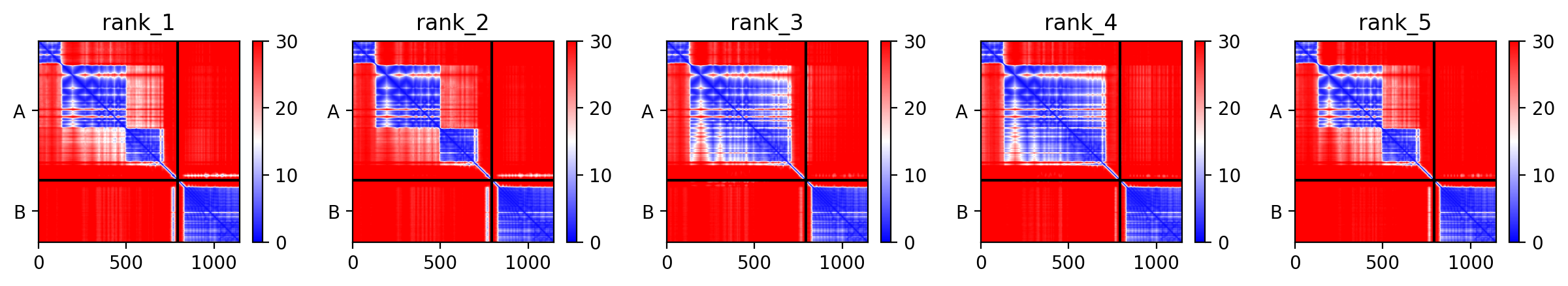 rank_1

A

B

0 500 1000

30
20
10
0

rank_2

A

B

0 500 1000

30
20
10
0

rank_3

A

B

0 500 1000

30
20
10
0

rank_4

A

B

0 500 1000

30
20
10
0

rank_5

A

B

0 500 1000

30
20
10
0